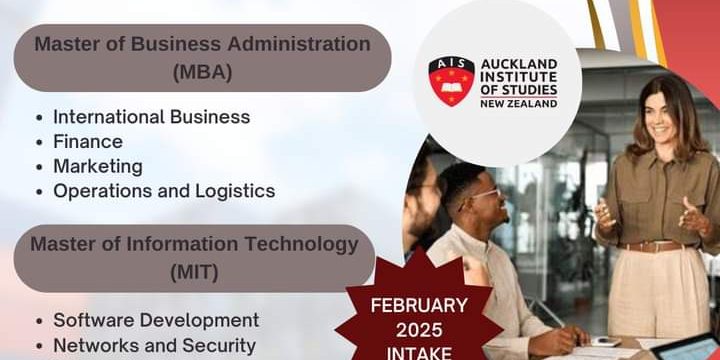 Master of Business Administration (MBA)

- International Business
- Finance
- Marketing
- Operations and Logistics

Master of Information Technology (MIT)

- Software Development
- Networks and Security

AIS

AUCKLAND INSTITUTE OF STUDIES NEW ZEALAND

FEBRUARY 2025 INTAKE